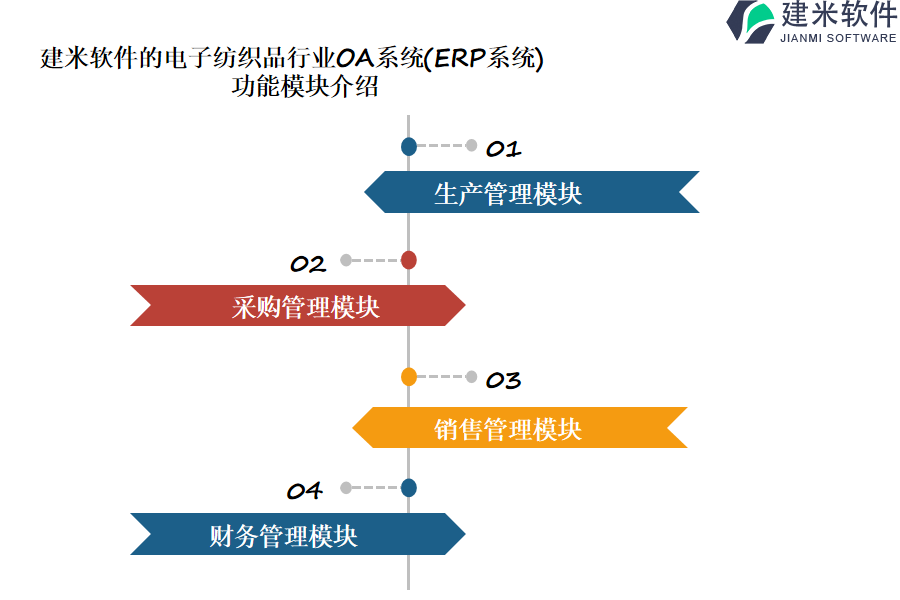 建米软件
JIANMI SOFTWARE

建米软件的电子纺织品行业OA系统(ERP系统)功能模块介绍

01
生产管理模块

02
采购管理模块

03
销售管理模块

04
财务管理模块